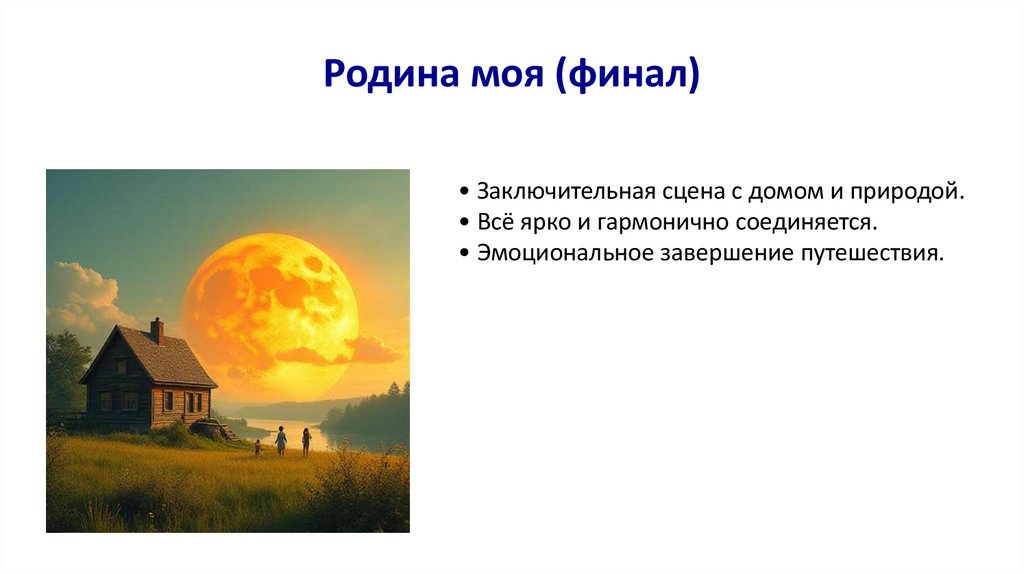 Родина моя (финал)

• Заключительная сцена с домом и природой.
• Всё ярко и гармонично соединяется.
• Эмоциональное завершение путешествия.